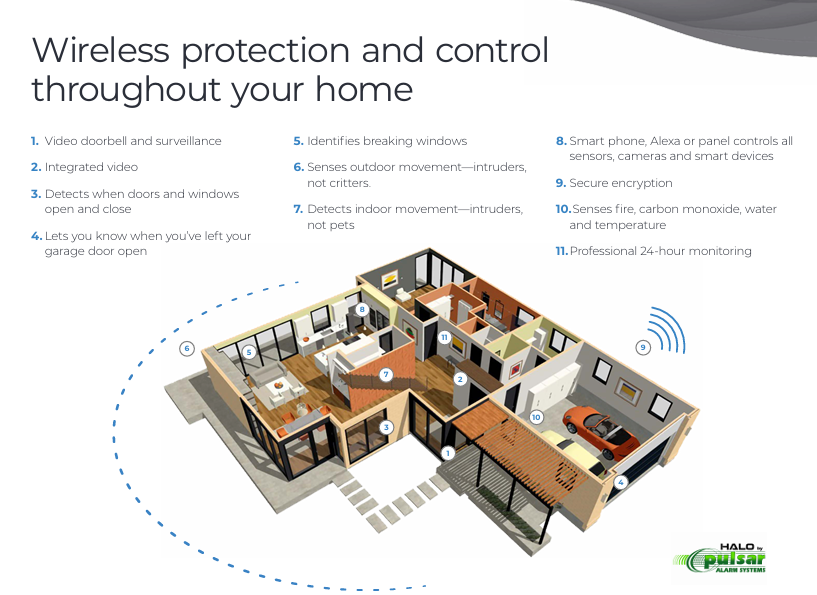 Wireless protection and control throughout your home

1. Video doorbell and surveillance

2. Integrated video

3. Detects when doors and windows open and close

4. Lets you know when you've left your garage door open

5. Identifies breaking windows

6. Senses outdoor movement—intruders, not critters.

7. Detects indoor movement—intruders, not pets

8. Smart phone, Alexa or panel controls all sensors, cameras and smart devices

9. Secure encryption

10. Senses fire, carbon monoxide, water and temperature

11. Professional 24-hour monitoring

6 5 8 11 7 2 3 1 10 9 4

HALO by pulsar ALARM SYSTEMS